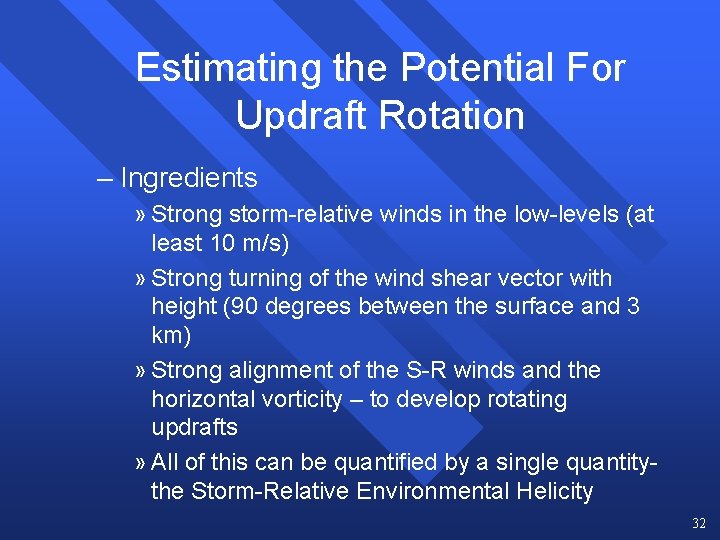 Estimating the Potential For Updraft Rotation

– Ingredients

» Strong storm-relative winds in the low-levels (at least 10 m/s)

» Strong turning of the wind shear vector with height (90 degrees between the surface and 3 km)

» Strong alignment of the S-R winds and the horizontal vorticity – to develop rotating updrafts

» All of this can be quantified by a single quantity- the Storm-Relative Environmental Helicity

32